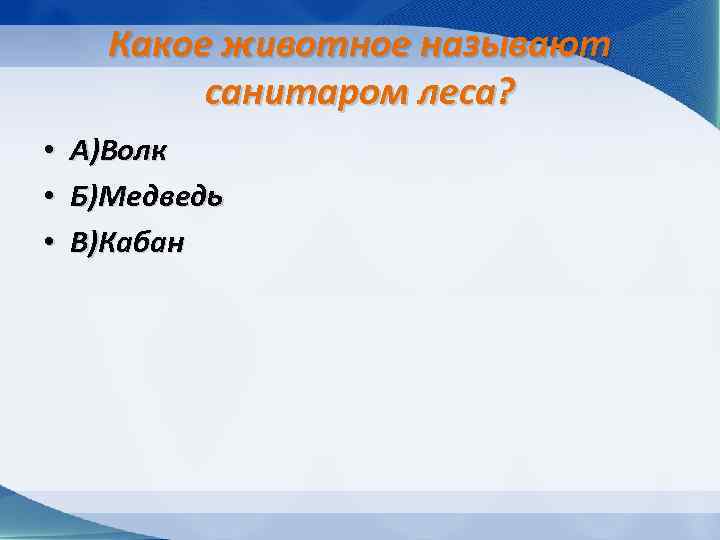 Какое животное называют санитаром леса?

• А)Волк
• Б)Медведь
• В)Кабан